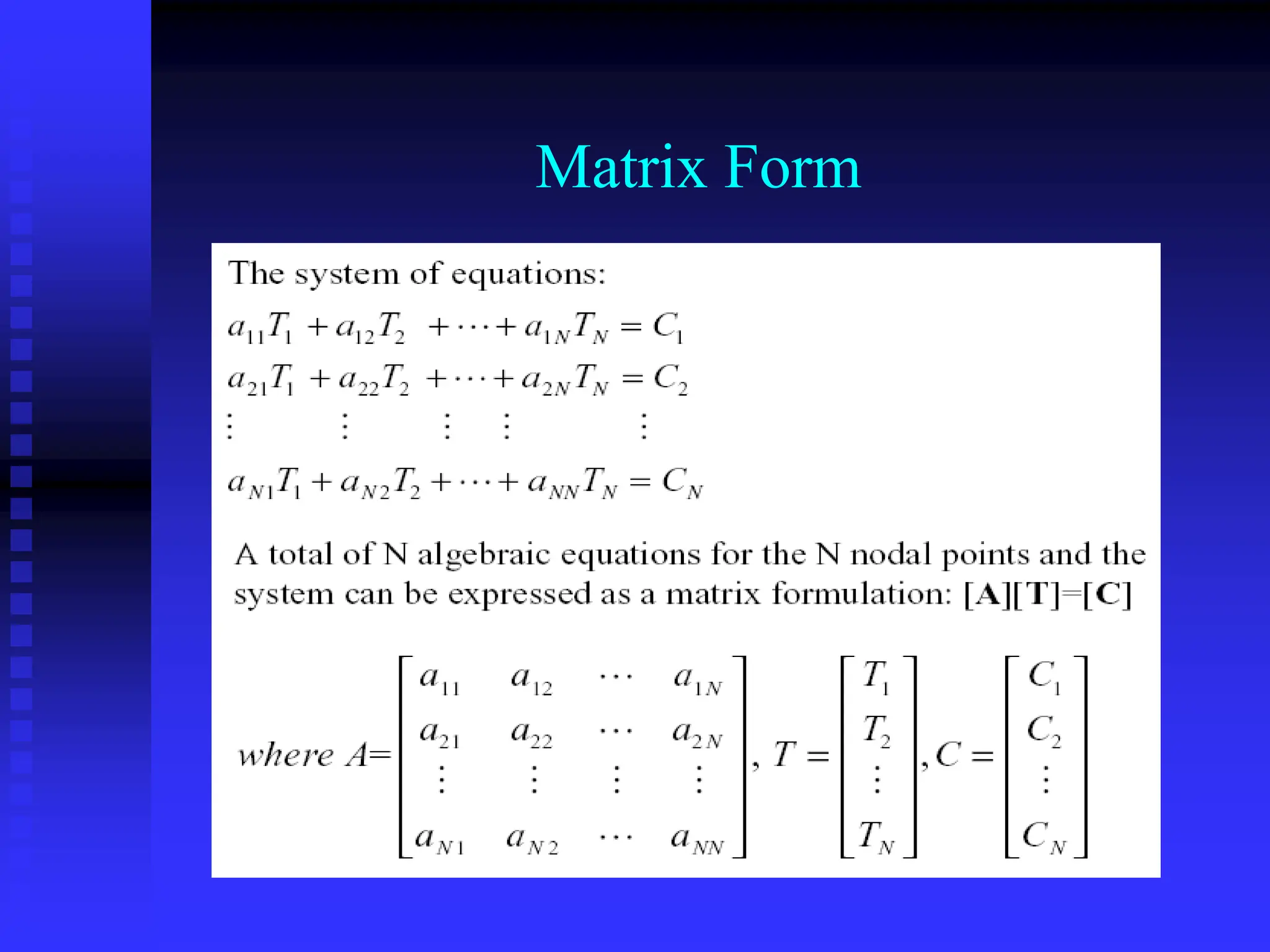 Matrix Form

The system of equations:

$a_{11}T_1 + a_{12}T_2 + \cdots + a_{1N}T_N = C_1$
$a_{21}T_1 + a_{22}T_2 + \cdots + a_{2N}T_N = C_2$
$\vdots \quad \vdots \quad \vdots \quad \vdots \quad \vdots$
$a_{N1}T_1 + a_{N2}T_2 + \cdots + a_{NN}T_N = C_N$

A total of N algebraic equations for the N nodal points and the system can be expressed as a matrix formulation: [A][T]=[C]

$where\ A = \begin{bmatrix} a_{11} & a_{12} & \cdots & a_{1N} \\ a_{21} & a_{22} & \cdots & a_{2N} \\ \vdots & \vdots & \vdots & \vdots \\ a_{N1} & a_{N2} & \cdots & a_{NN} \end{bmatrix}, T = \begin{bmatrix} T_1 \\ T_2 \\ \vdots \\ T_N \end{bmatrix}, C = \begin{bmatrix} C_1 \\ C_2 \\ \vdots \\ C_N \end{bmatrix}$